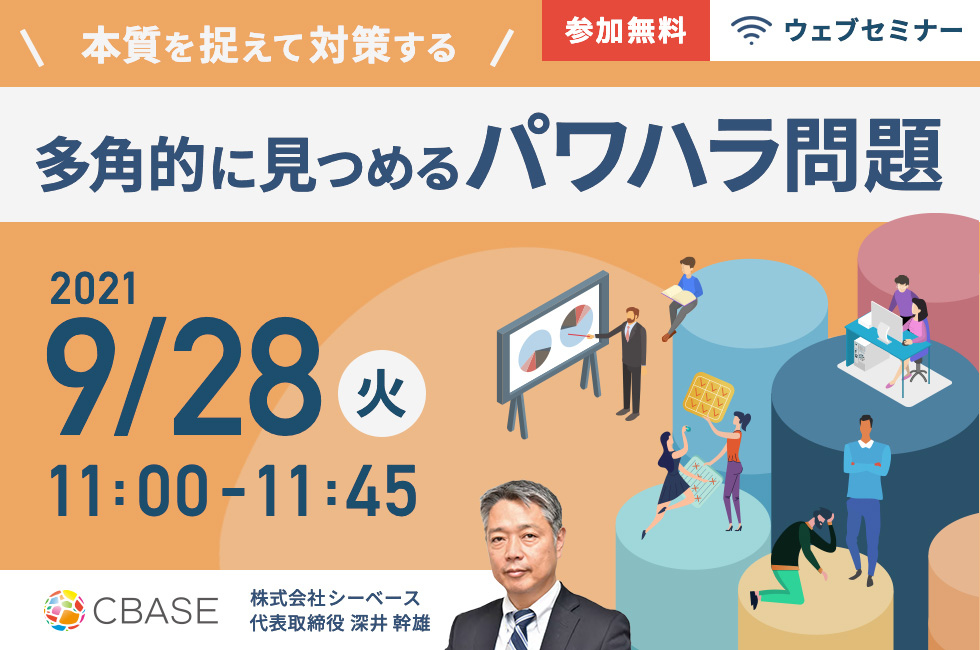 \ 本質を捉えて対策する /

参加無料

ウェブセミナー

多角的に見つめるパワハラ問題

2021

9/28 火

11:00-11:45

CBASE

株式会社シーベース
代表取締役 深井 幹雄